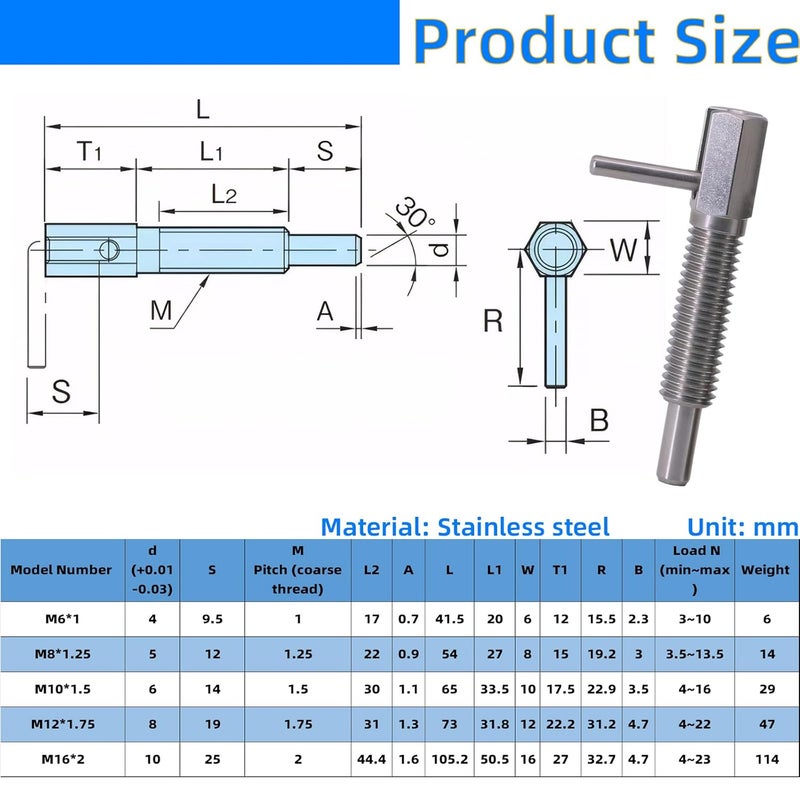 Product Size

L
T1
L1
S
L2
30°
d
M
A
S
W
R
B

Material: Stainless steel Unit: mm

| Model Number | d (+0.01 -0.03) | S | M Pitch (coarse thread) | L2 | A | L | L1 | W | T1 | R | B | Load N (min~max) | Weight |
|---|---|---|---|---|---|---|---|---|---|---|---|---|---|
| M6*1 | 4 | 9.5 | 1 | 17 | 0.7 | 41.5 | 20 | 6 | 12 | 15.5 | 2.3 | 3~10 | 6 |
| M8*1.25 | 5 | 12 | 1.25 | 22 | 0.9 | 54 | 27 | 8 | 15 | 19.2 | 3 | 3.5~13.5 | 14 |
| M10*1.5 | 6 | 14 | 1.5 | 30 | 1.1 | 65 | 33.5 | 10 | 17.5 | 22.9 | 3.5 | 4~16 | 29 |
| M12*1.75 | 8 | 19 | 1.75 | 31 | 1.3 | 73 | 31.8 | 12 | 22.2 | 31.2 | 4.7 | 4~22 | 47 |
| M16*2 | 10 | 25 | 2 | 44.4 | 1.6 | 105.2 | 50.5 | 16 | 27 | 32.7 | 4.7 | 4~23 | 114 |